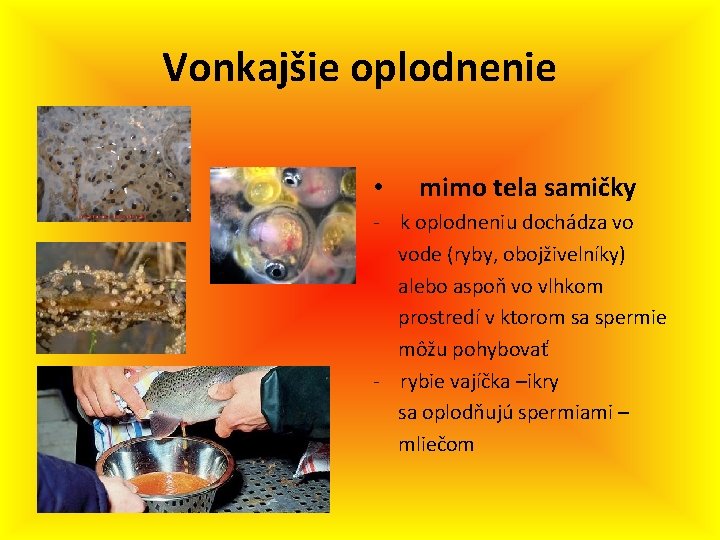 Vonkajšie oplodnenie

• mimo tela samičky

- k oplodneniu dochádza vo vode (ryby, obojživelníky) alebo aspoň vo vlhkom prostredí v ktorom sa spermie môžu pohybovať

- rybie vajíčka –ikry sa oplodňujú spermiami – mliečom